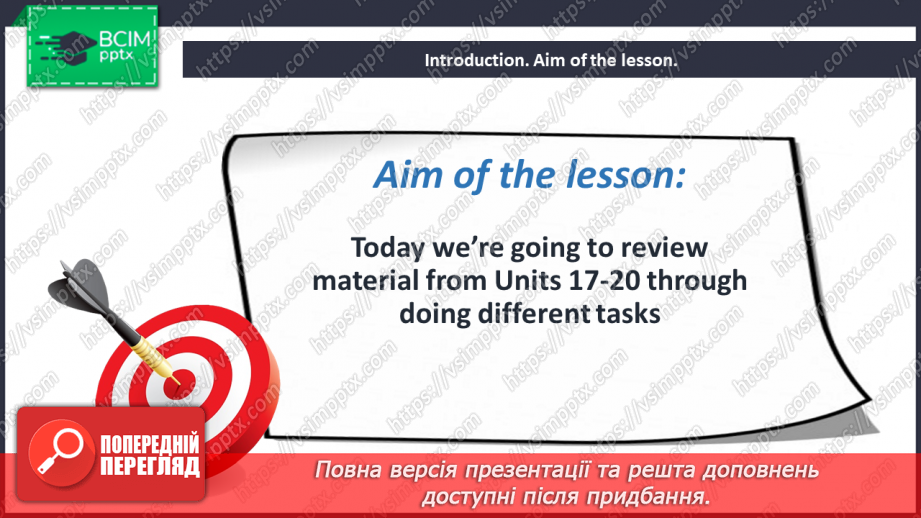 ВСІМ pptx

Introduction. Aim of the lesson.

Aim of the lesson:

Today we're going to review material from Units 17-20 through doing different tasks

ПОПЕРЕДНІЙ ПЕРЕГЛЯД

Повна версія презентації та решта доповнень доступні після придбання.

https://vsimpptx.com